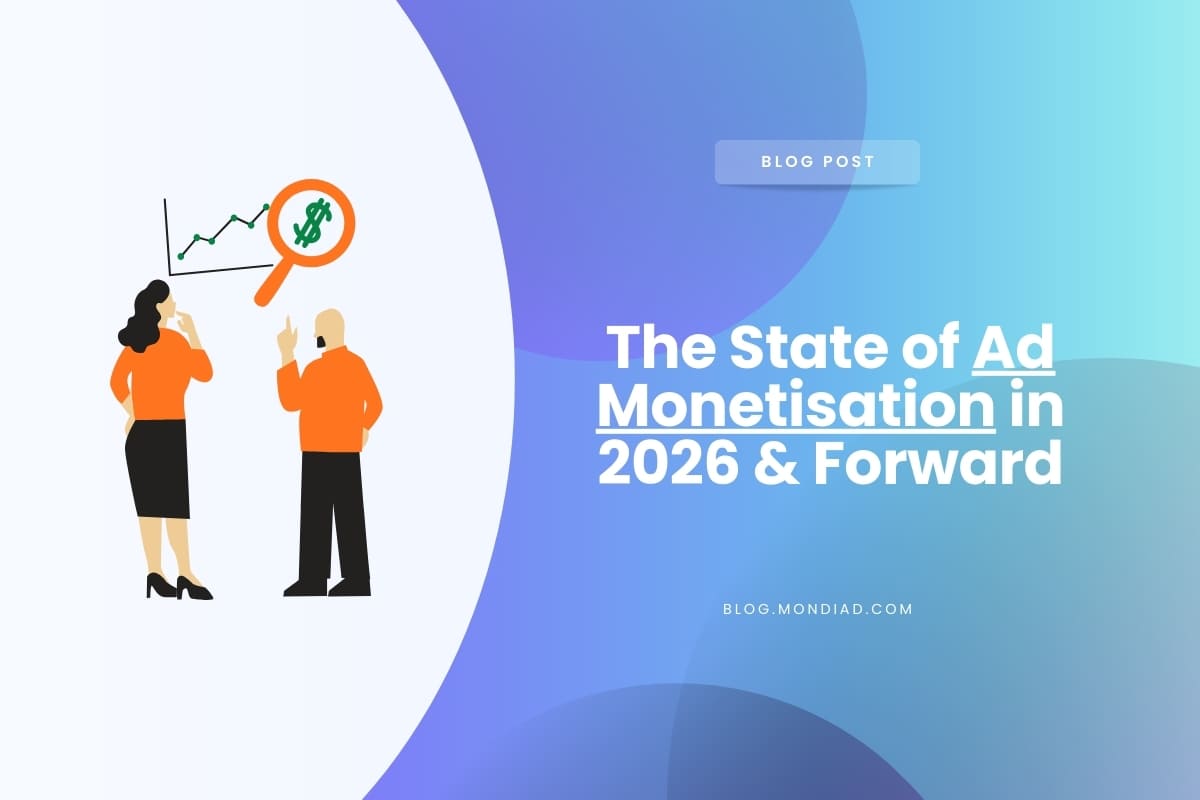 $

BLOG POST

The State of Ad Monetisation in 2026 & Forward

BLOG.MONDIAD.COM